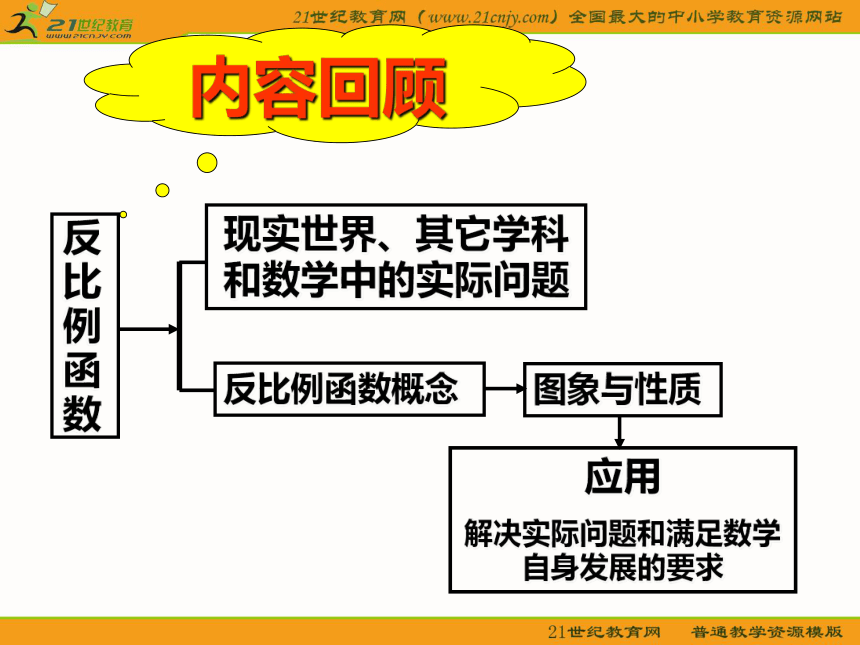 21世纪教育
www.21cnjy.com

21世纪教育网（www.21cnjy.com）全国最大的中小学教育资源网站

内容回顾

反比例函数

现实世界、其它学科和数学中的实际问题

反比例函数概念

图象与性质

应用

解决实际问题和满足数学自身发展的要求

21世纪教育网　普通教学资源模版